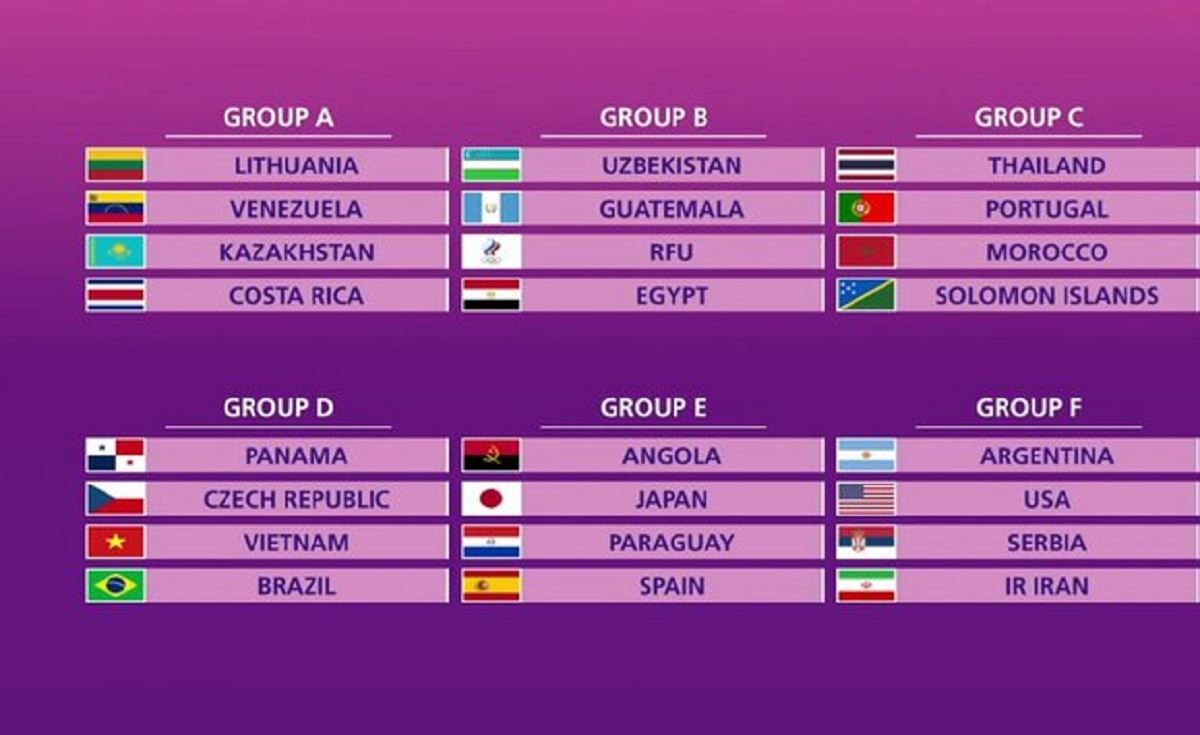 GROUP A
LITHUANIA
VENEZUELA
KAZAKHSTAN
COSTA RICA

GROUP B
UZBEKISTAN
GUATEMALA
RFU
EGYPT

GROUP C
THAILAND
PORTUGAL
MOROCCO
SOLOMON ISLANDS

GROUP D
PANAMA
CZECH REPUBLIC
VIETNAM
BRAZIL

GROUP E
ANGOLA
JAPAN
PARAGUAY
SPAIN

GROUP F
ARGENTINA
USA
SERBIA
IR IRAN